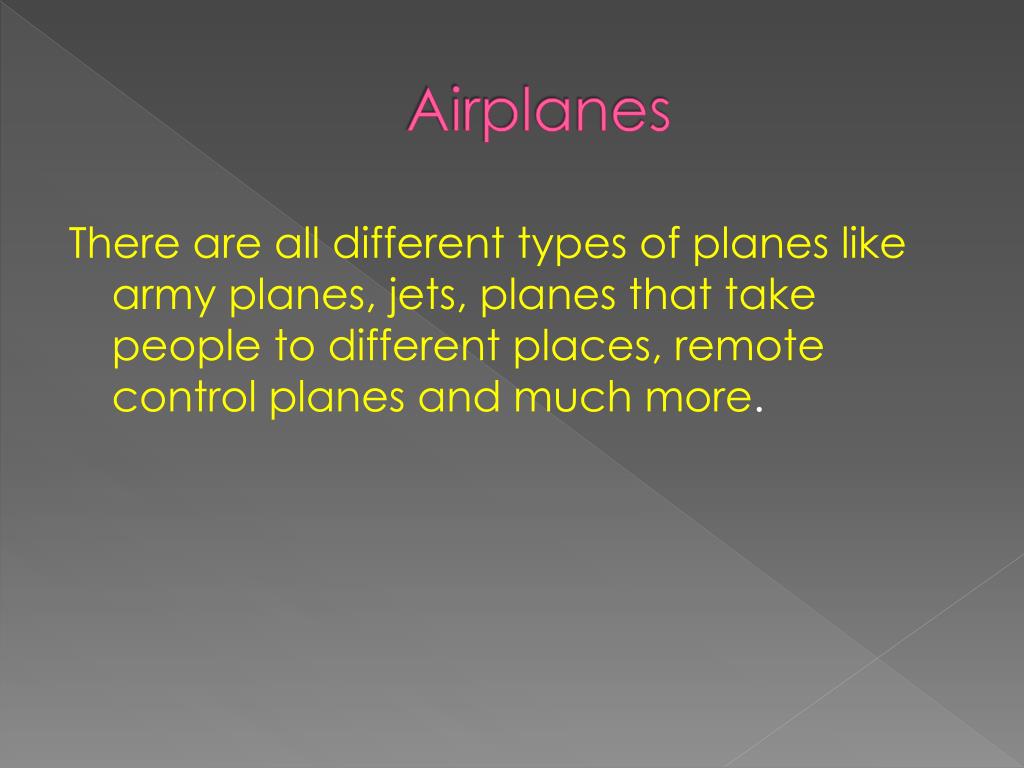 Airplanes

There are all different types of planes like army planes, jets, planes that take people to different places, remote control planes and much more.